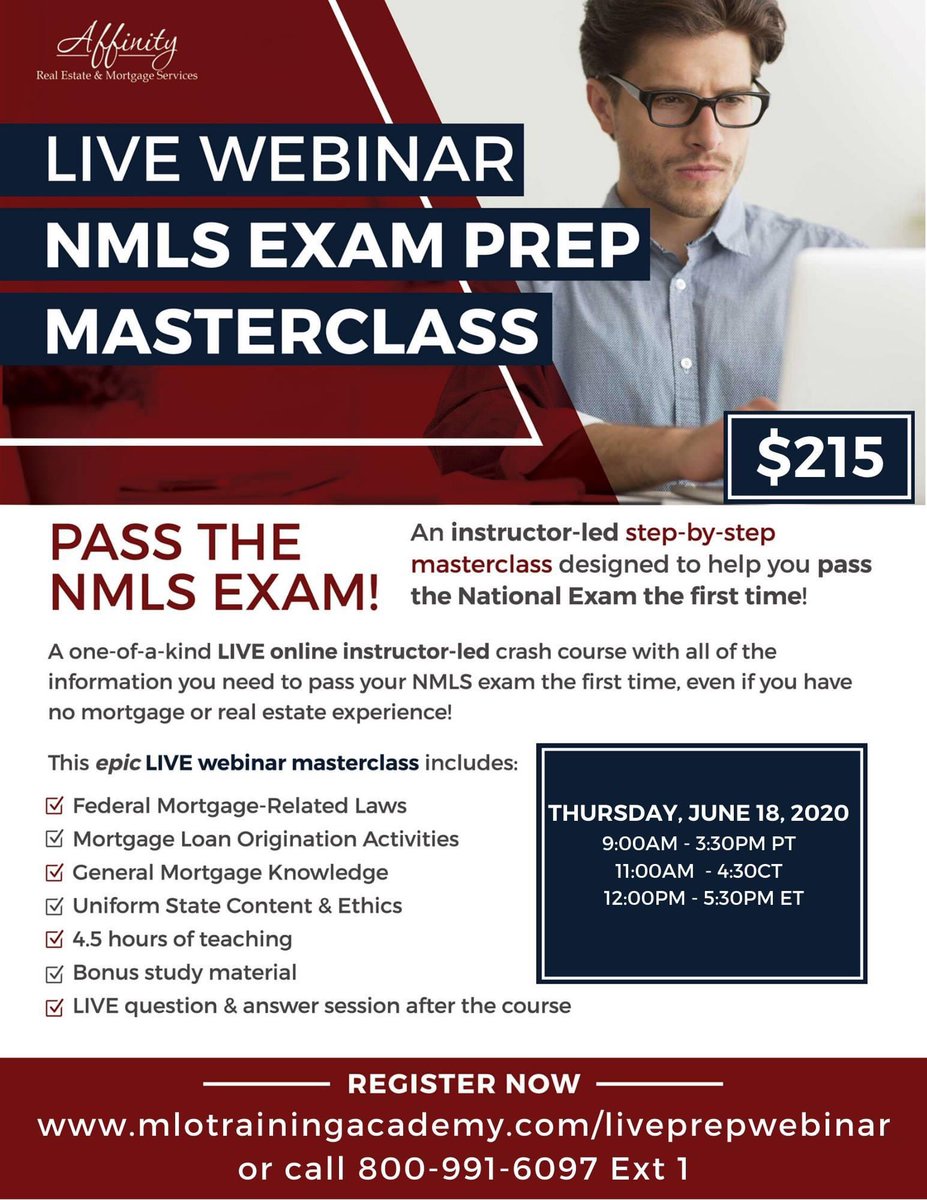 Affinity
Real Estate & Mortgage Services

LIVE WEBINAR
NMLS EXAM PREP
MASTERCLASS

$215

PASS THE NMLS EXAM!

An instructor-led step-by-step masterclass designed to help you pass the National Exam the first time!

A one-of-a-kind LIVE online instructor-led crash course with all of the information you need to pass your NMLS exam the first time, even if you have no mortgage or real estate experience!

This epic LIVE webinar masterclass includes:

Federal Mortgage-Related Laws
Mortgage Loan Origination Activities
General Mortgage Knowledge
Uniform State Content & Ethics
4.5 hours of teaching
Bonus study material
LIVE question & answer session after the course

THURSDAY, JUNE 18, 2020
9:00AM - 3:30PM PT
11:00AM - 4:30CT
12:00PM - 5:30PM ET

REGISTER NOW
www.mlotrainingacademy.com/liveprepwebinar
or call 800-991-6097 Ext 1